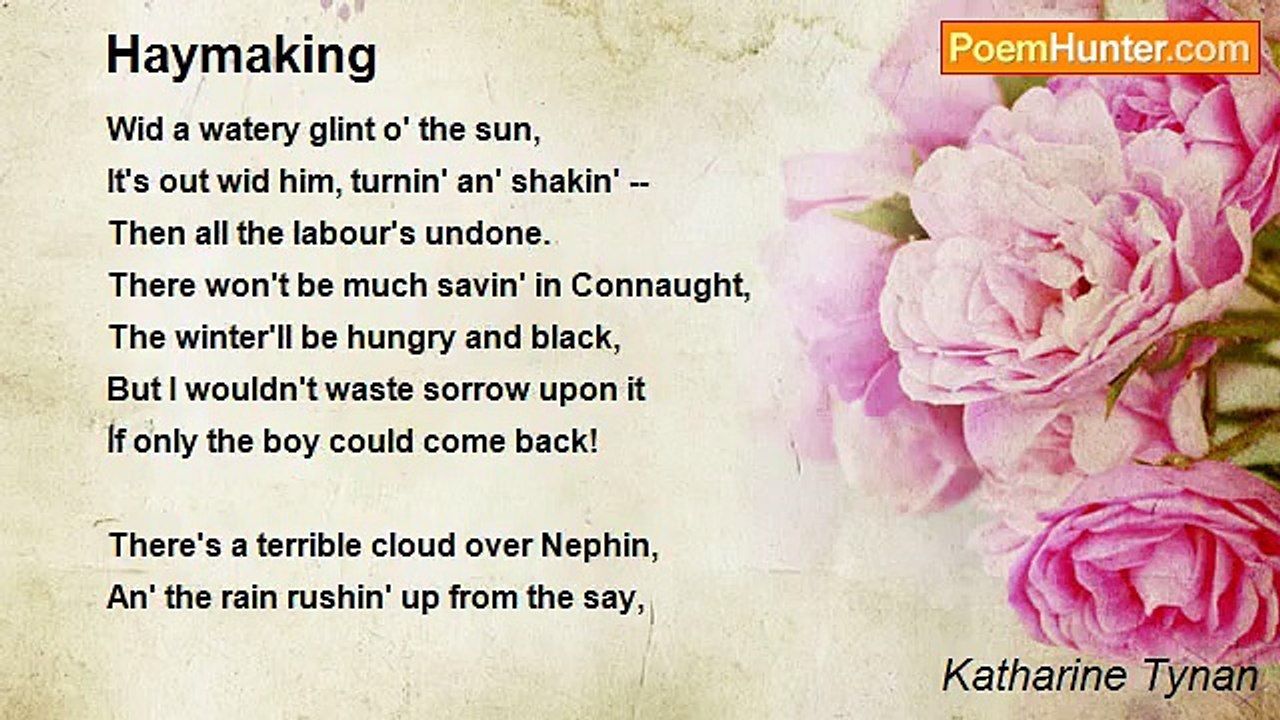 Haymaking

PoemHunter.com

Wid a watery glint o' the sun,
It's out wid him, turnin' an' shakin' --
Then all the labour's undone.
There won't be much savin' in Connaught,
The winter'll be hungry and black,
But I wouldn't waste sorrow upon it
If only the boy could come back!

There's a terrible cloud over Nephin,
An' the rain rushin' up from the say,

Katharine Tynan